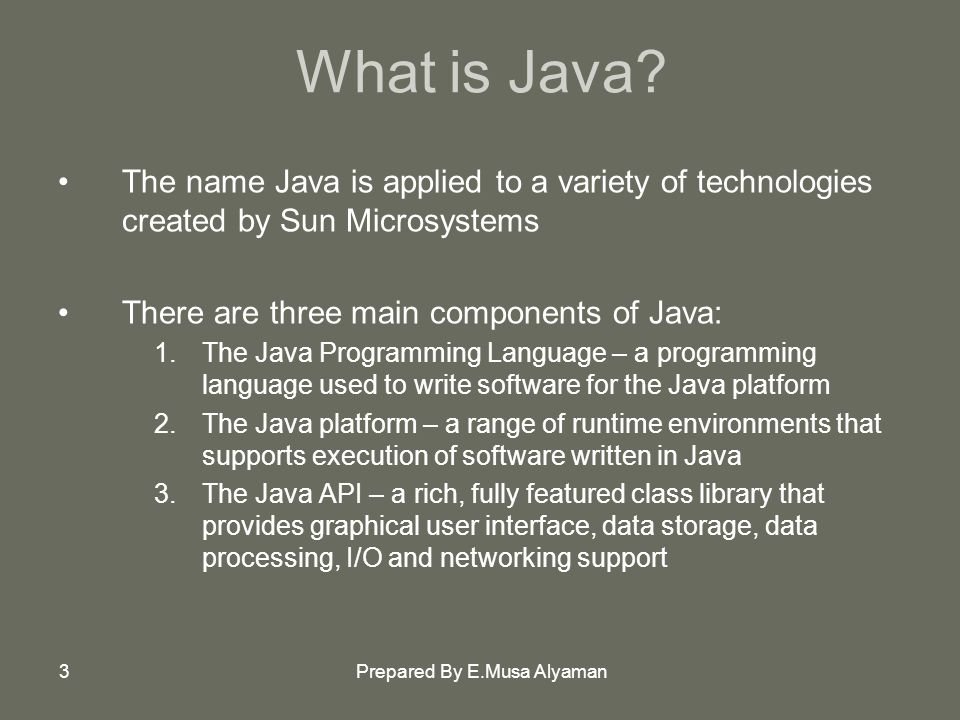 What is Java?

• The name Java is applied to a variety of technologies created by Sun Microsystems

• There are three main components of Java:
1. The Java Programming Language – a programming language used to write software for the Java platform
2. The Java platform – a range of runtime environments that supports execution of software written in Java
3. The Java API – a rich, fully featured class library that provides graphical user interface, data storage, data processing, I/O and networking support

3

Prepared By E.Musa Alyaman